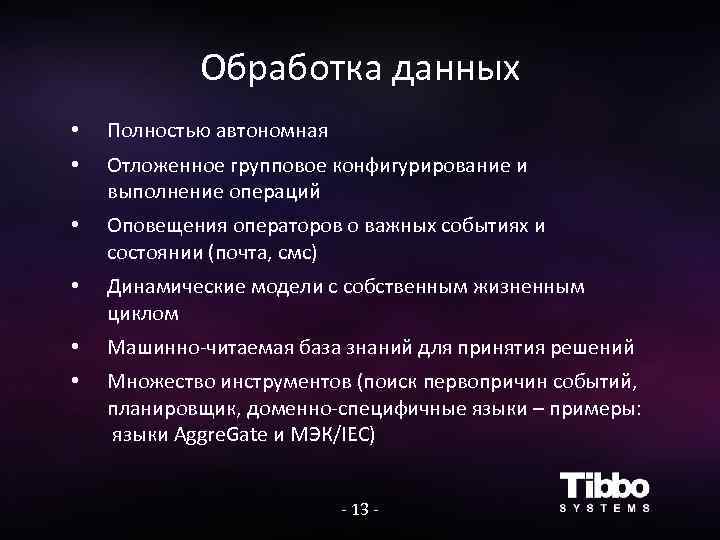 Обработка данных

• Полностью автономная
• Отложенное групповое конфигурирование и выполнение операций
• Оповещения операторов о важных событиях и состоянии (почта, смс)
• Динамические модели с собственным жизненным циклом
• Машинно-читаемая база знаний для принятия решений
• Множество инструментов (поиск первопричин событий, планировщик, доменно-специфичные языки – примеры: языки AggreGate и МЭК/IEC)

- 13 -

Tibbo
SYSTEMS